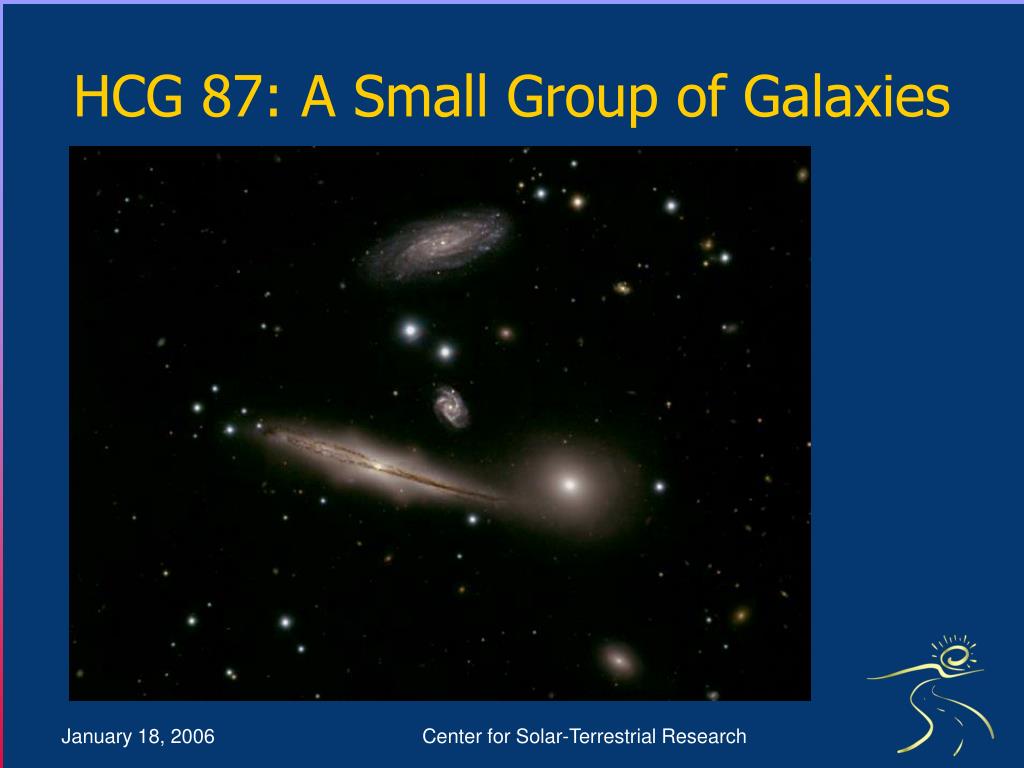 HCG 87: A Small Group of Galaxies

January 18, 2006

Center for Solar-Terrestrial Research